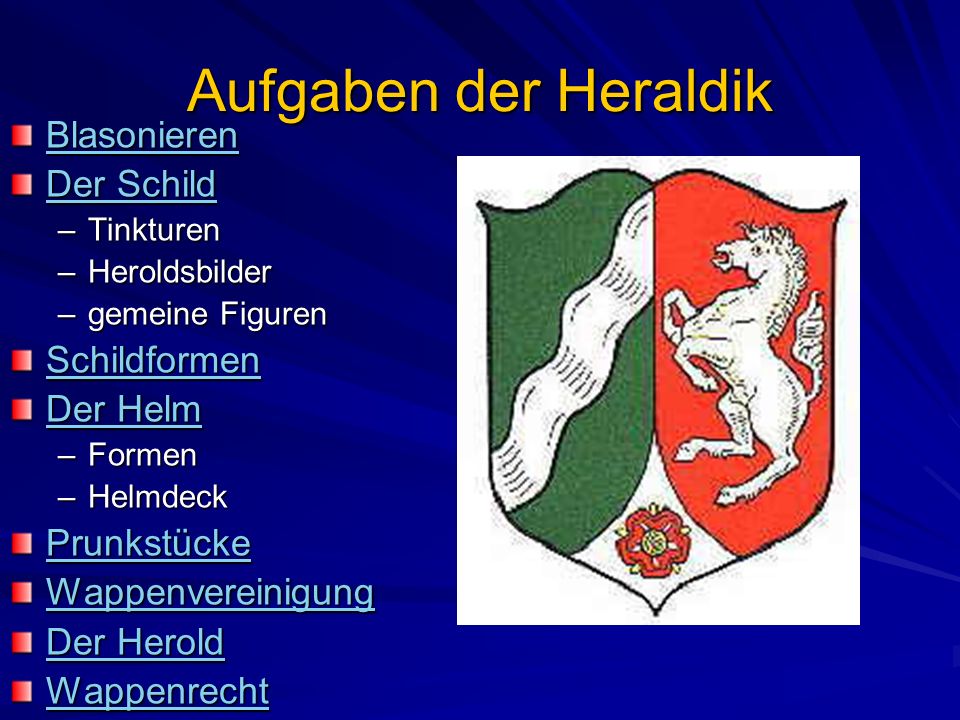 Aufgaben der Heraldik

Blasonieren
Der Schild
– Tinkturen
– Heroldsbilder
– gemeine Figuren
Schildformen
Der Helm
– Formen
– Helmdeck
Prunkstücke
Wappenvereinigung
Der Herold
Wappenrecht